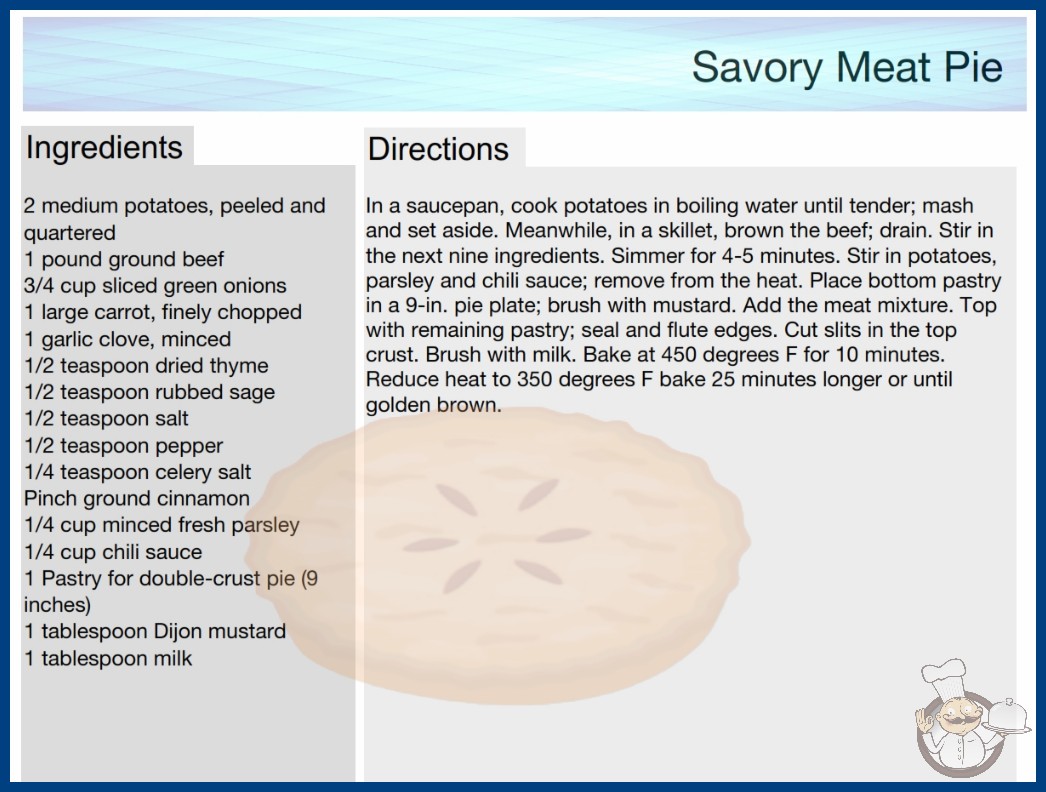 Savory Meat Pie

Ingredients

2 medium potatoes, peeled and quartered
1 pound ground beef
3/4 cup sliced green onions
1 large carrot, finely chopped
1 garlic clove, minced
1/2 teaspoon dried thyme
1/2 teaspoon rubbed sage
1/2 teaspoon salt
1/2 teaspoon pepper
1/4 teaspoon celery salt
Pinch ground cinnamon
1/4 cup minced fresh parsley
1/4 cup chili sauce
1 Pastry for double-crust pie (9 inches)
1 tablespoon Dijon mustard
1 tablespoon milk

Directions

In a saucepan, cook potatoes in boiling water until tender; mash and set aside. Meanwhile, in a skillet, brown the beef; drain. Stir in the next nine ingredients. Simmer for 4-5 minutes. Stir in potatoes, parsley and chili sauce; remove from the heat. Place bottom pastry in a 9-in. pie plate; brush with mustard. Add the meat mixture. Top with remaining pastry; seal and flute edges. Cut slits in the top crust. Brush with milk. Bake at 450 degrees F for 10 minutes. Reduce heat to 350 degrees F bake 25 minutes longer or until golden brown.